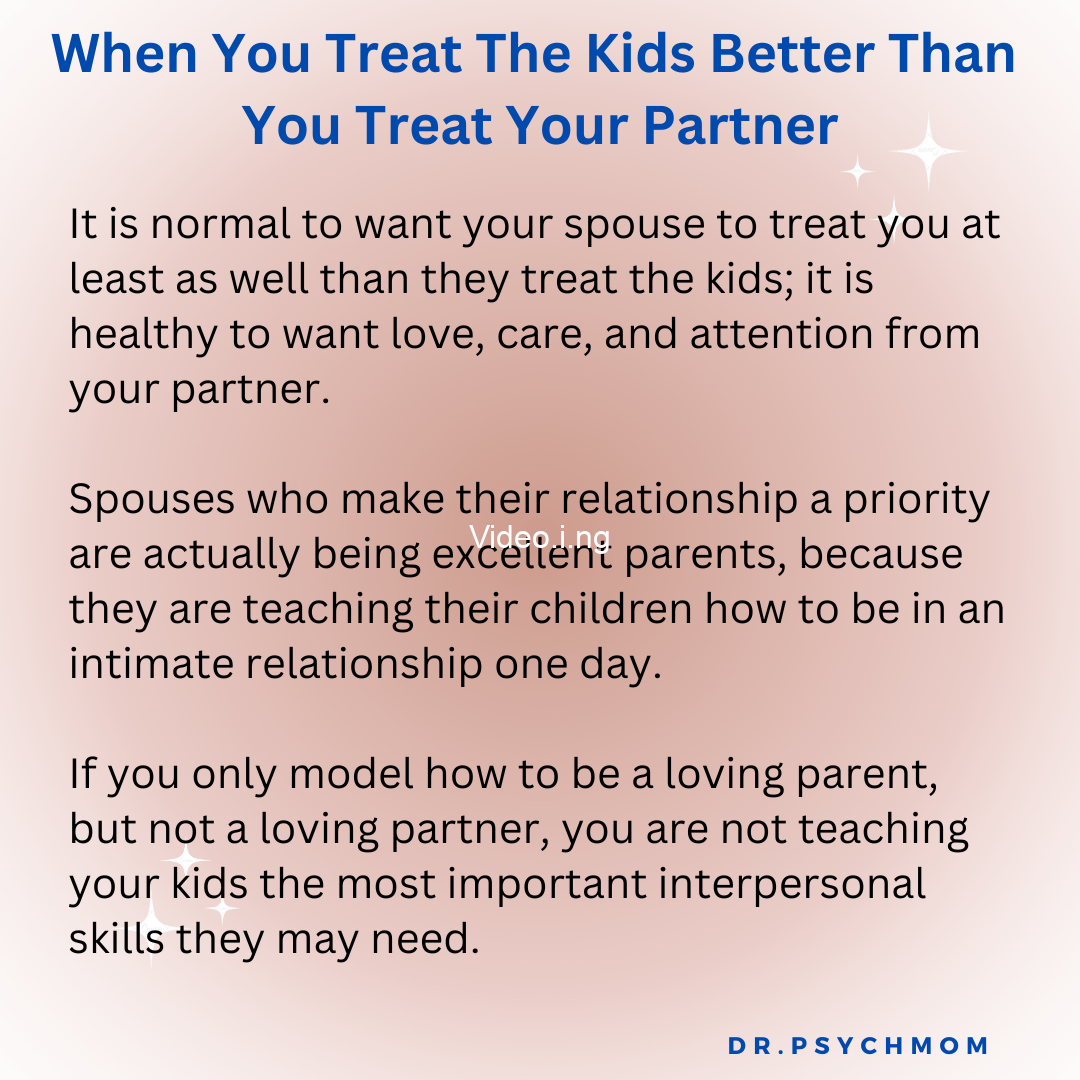 When You Treat The Kids Better Than You Treat Your Partner

It is normal to want your spouse to treat you at least as well than they treat the kids; it is healthy to want love, care, and attention from your partner.

Spouses who make their relationship a priority are actually being excellent parents, because they are teaching their children how to be in an intimate relationship one day.

Video.i.ng

If you only model how to be a loving parent, but not a loving partner, you are not teaching your kids the most important interpersonal skills they may need.

DR.PSYCHMOM